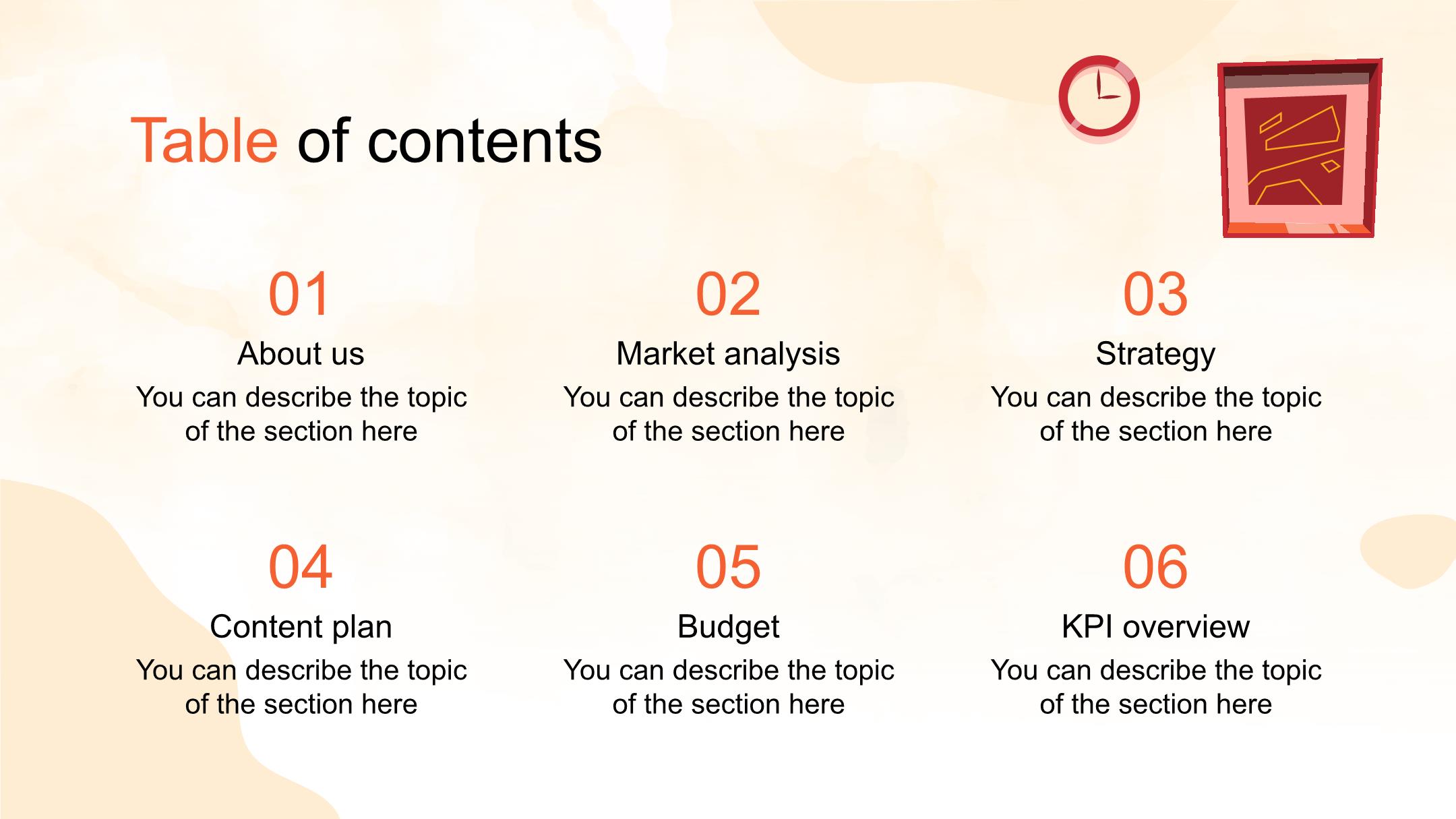 Table of contents

01
About us
You can describe the topic of the section here

02
Market analysis
You can describe the topic of the section here

03
Strategy
You can describe the topic of the section here

04
Content plan
You can describe the topic of the section here

05
Budget
You can describe the topic of the section here

06
KPI overview
You can describe the topic of the section here